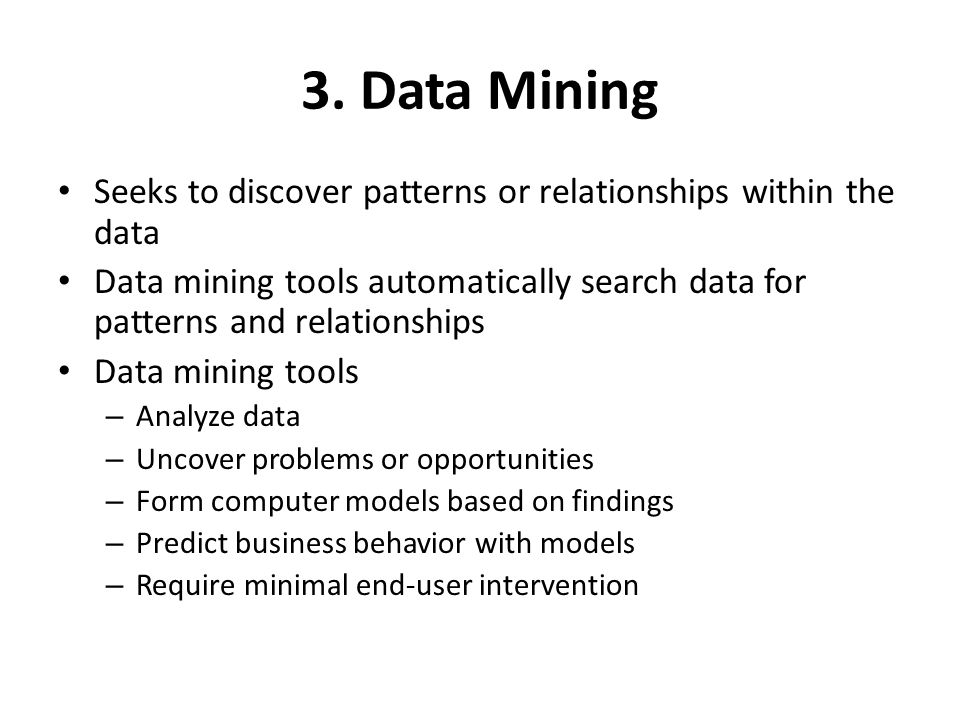 3. Data Mining

• Seeks to discover patterns or relationships within the data
• Data mining tools automatically search data for patterns and relationships
• Data mining tools
– Analyze data
– Uncover problems or opportunities
– Form computer models based on findings
– Predict business behavior with models
– Require minimal end-user intervention